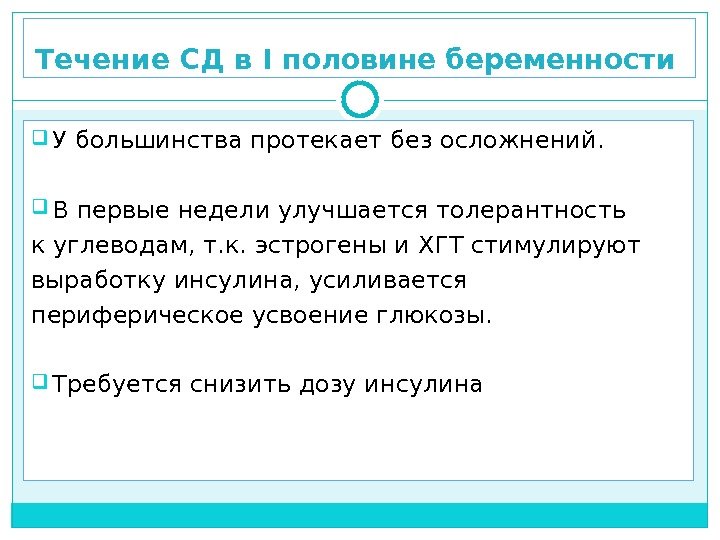 Течение СД в I половине беременности

У большинства протекает без осложнений.

В первые недели улучшается толерантность к углеводам, т.к. эстрогены и ХГТ стимулируют выработку инсулина, усиливается периферическое усвоение глюкозы.

Требуется снизить дозу инсулина